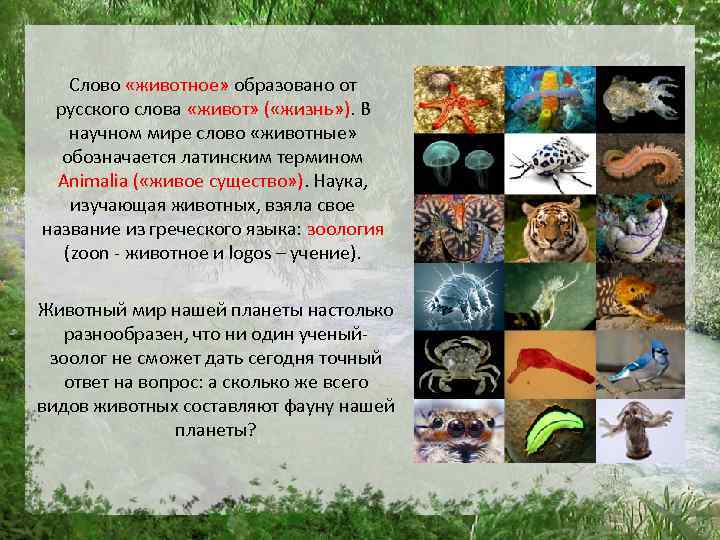 Слово «животное» образовано от русского слова «живот» («жизнь»). В научном мире слово «животные» обозначается латинским термином Animalia («живое существо»). Наука, изучающая животных, взяла свое название из греческого языка: зоология (zoon - животное и logos – учение).

Животный мир нашей планеты настолько разнообразен, что ни один ученый-зоолог не сможет дать сегодня точный ответ на вопрос: а сколько же всего видов животных составляют фауну нашей планеты?